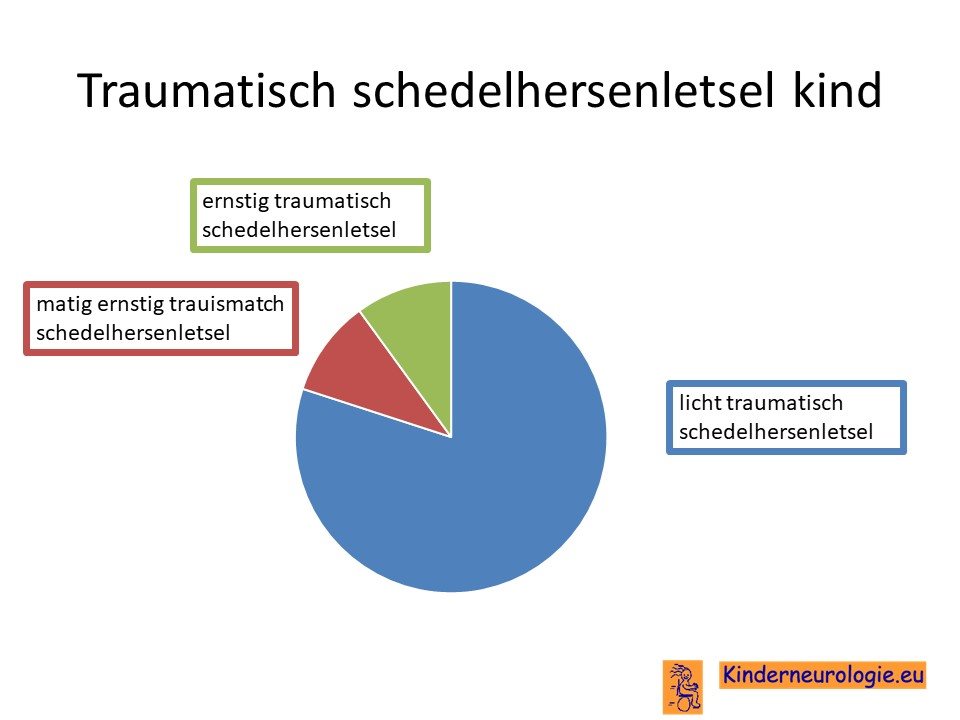 Traumatisch schedelhersenletsel kind

ernstig traumatisch schedelhersenletsel

matig ernstig trauismatch schedelhersenletsel

licht traumatisch schedelhersenletsel

Kinderneurologie.eu